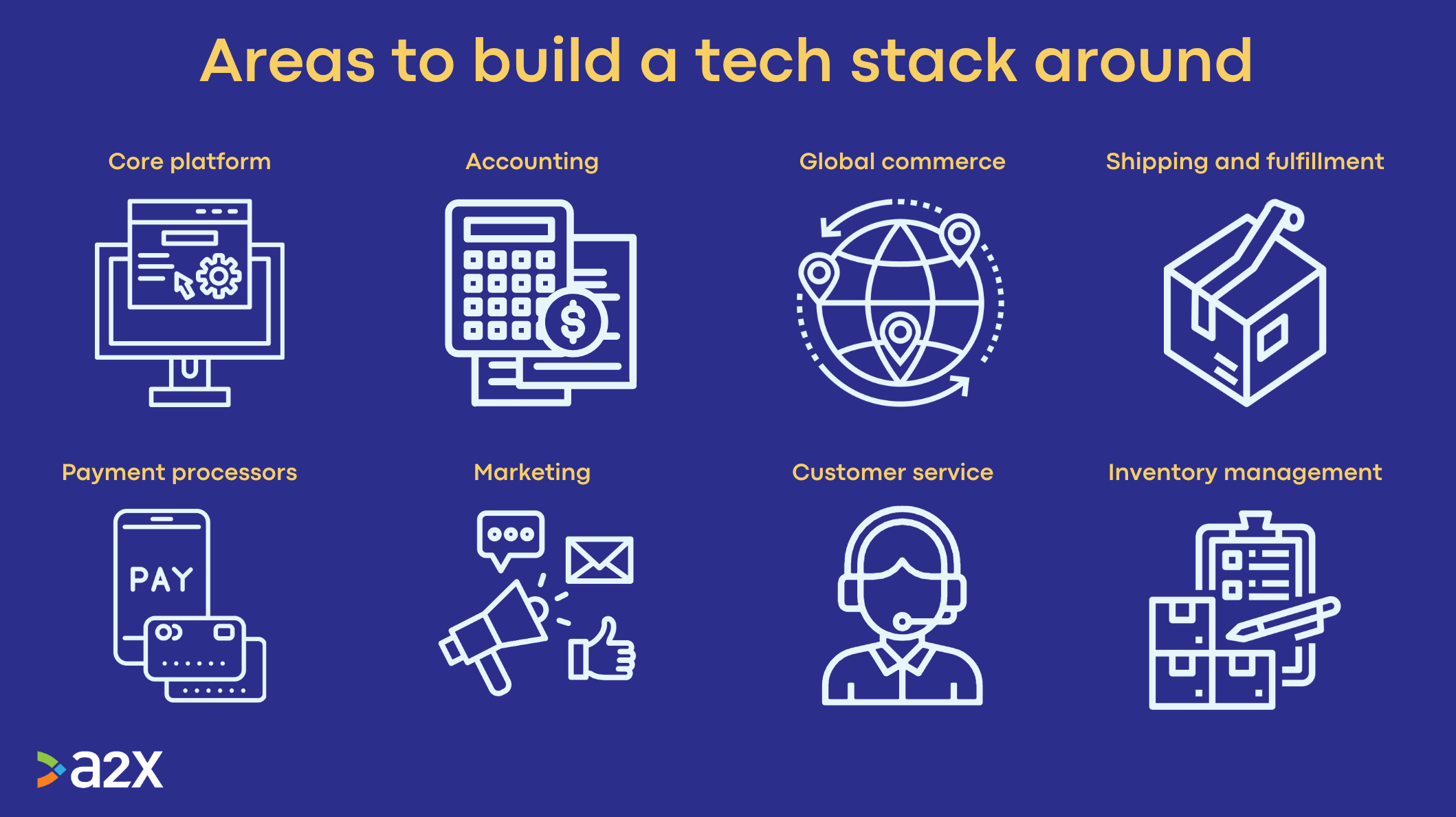 Areas to build a tech stack around

Core platform

Accounting

$

Global commerce

Shipping and fulfillment

Payment processors

PAY

Marketing

Customer service

Inventory management

a2x